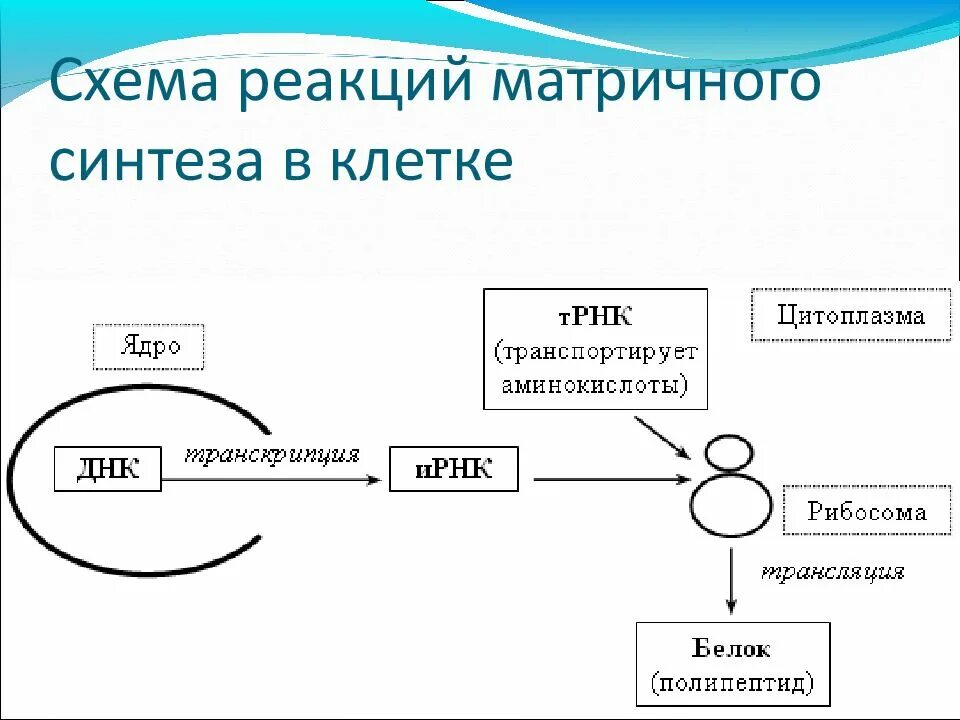 Схема реакций матричного синтеза в клетке

Ядро

ДНК

транскрипция

иРНК

тРНК (транспортирует аминокислоты)

Цитоплазма

Рибосома

трансляция

Белок (полипептид)